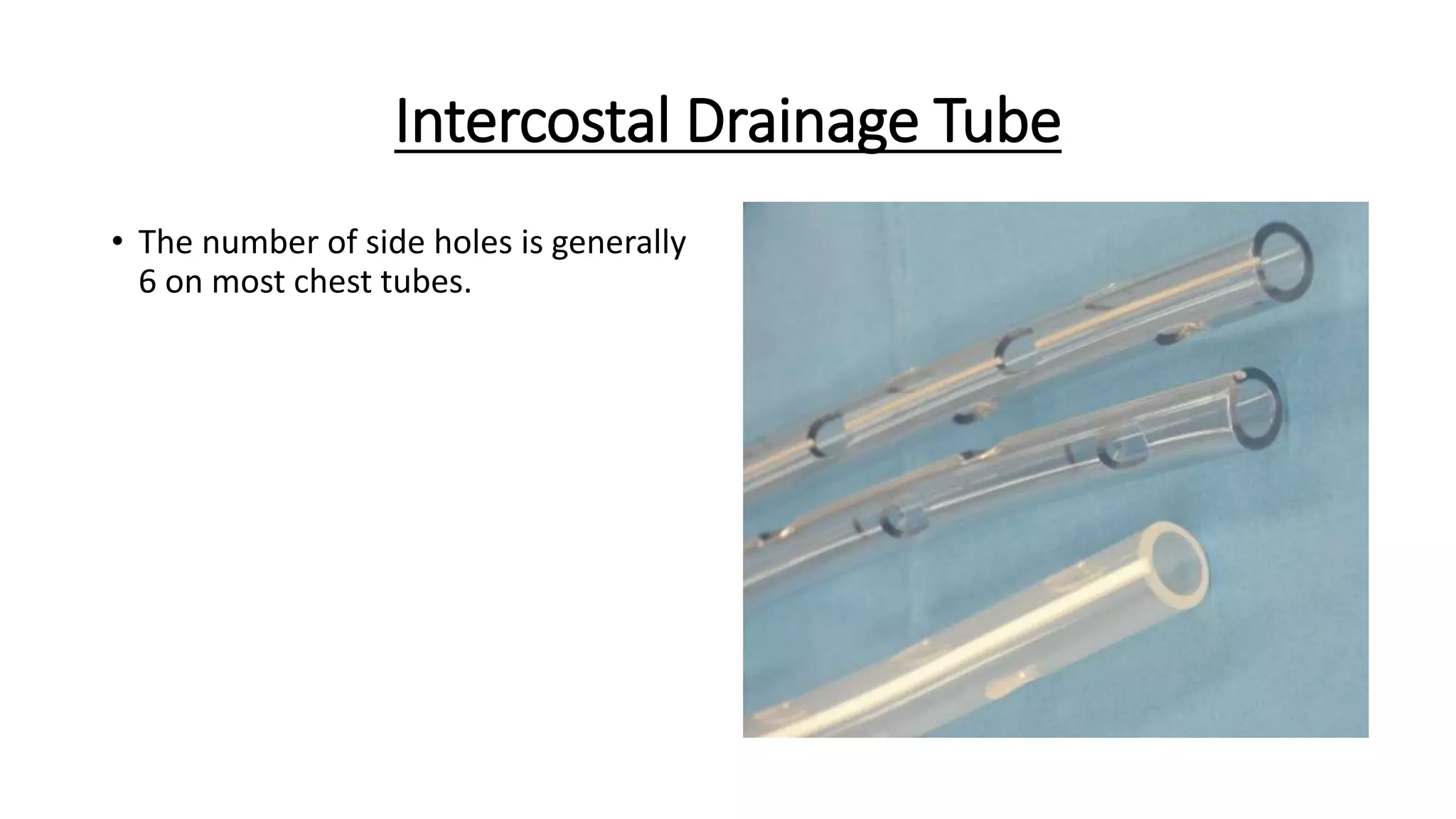 Intercostal Drainage Tube

• The number of side holes is generally 6 on most chest tubes.